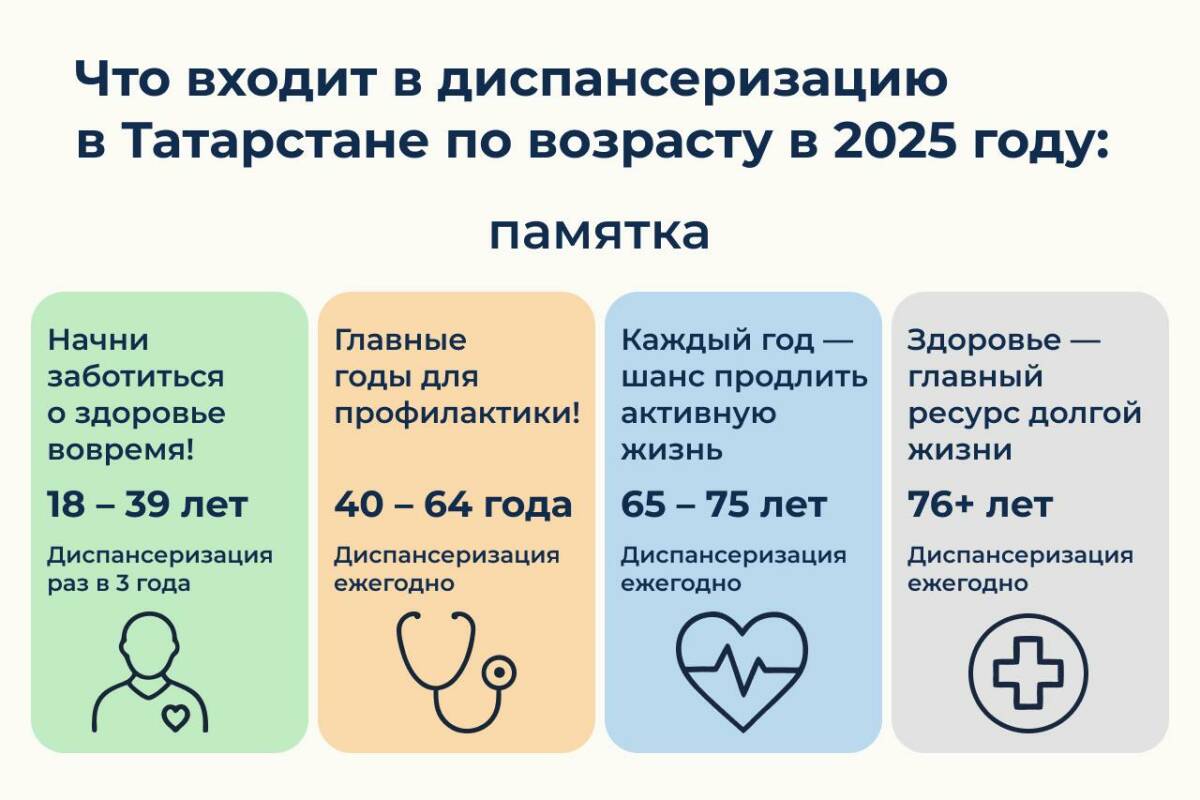 Что входит в диспансеризацию в Татарстане по возрасту в 2025 году:

памятка

Начни заботиться о здоровье вовремя!

18 – 39 лет

Диспансеризация раз в 3 года

Главные годы для профилактики!

40 – 64 года

Диспансеризация ежегодно

Каждый год — шанс продлить активную жизнь

65 – 75 лет

Диспансеризация ежегодно

Здоровье — главный ресурс долгой жизни

76+ лет

Диспансеризация ежегодно